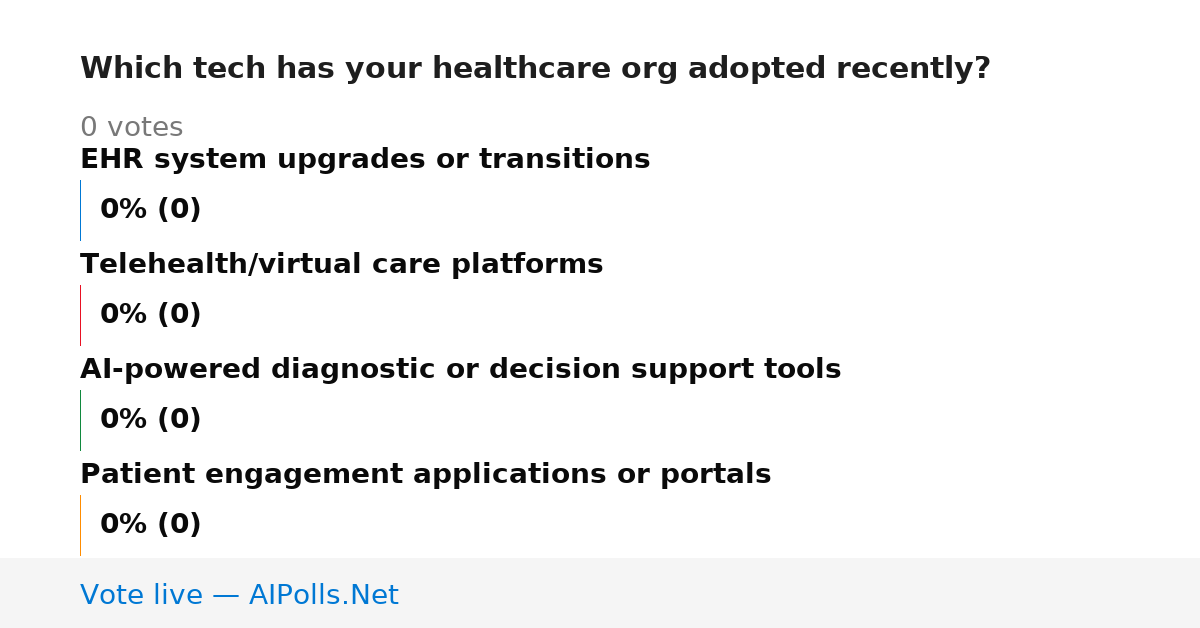 Which tech has your healthcare org adopted recently?

0 votes

EHR system upgrades or transitions

0% (0)

Telehealth/virtual care platforms

0% (0)

AI-powered diagnostic or decision support tools

0% (0)

Patient engagement applications or portals

0% (0)

Vote live — AIPolls.Net